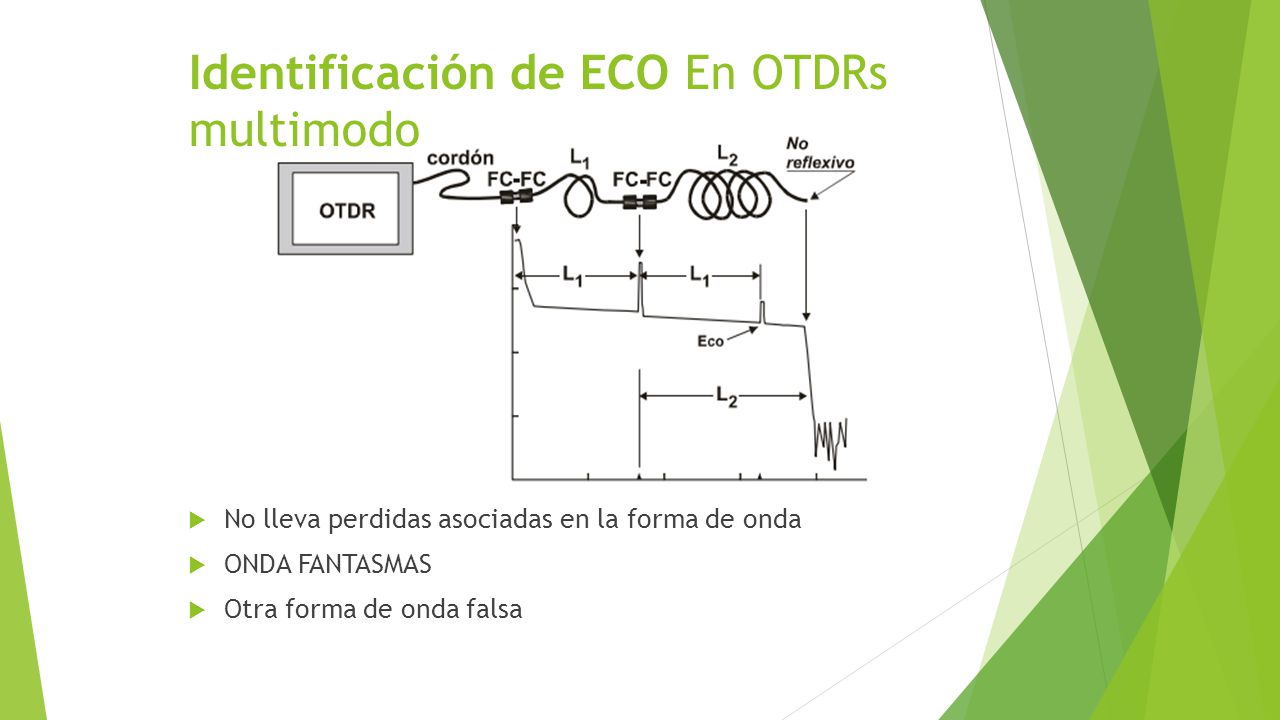 Identificación de ECO En OTDRs multimodo

OTDR
cordón
FC-FC
$L_1$
FC-FC
$L_2$
No reflexivo
$L_1$
$L_1$
Eco
$L_2$

No lleva perdidas asociadas en la forma de onda
ONDA FANTASMAS
Otra forma de onda falsa